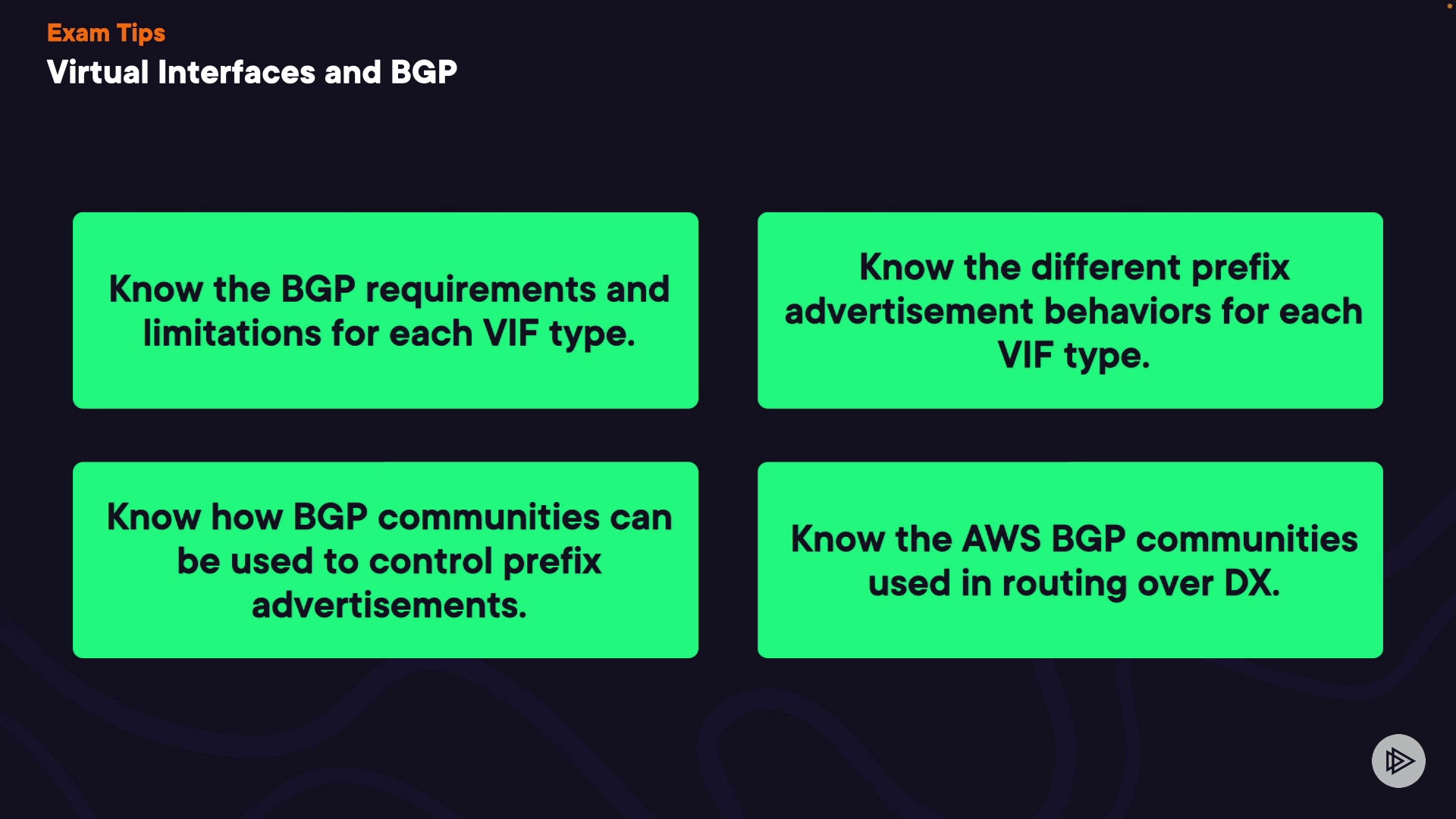 Exam Tips
Virtual Interfaces and BGP

Know the BGP requirements and limitations for each VIF type.

Know the different prefix advertisement behaviors for each VIF type.

Know how BGP communities can be used to control prefix advertisements.

Know the AWS BGP communities used in routing over DX.